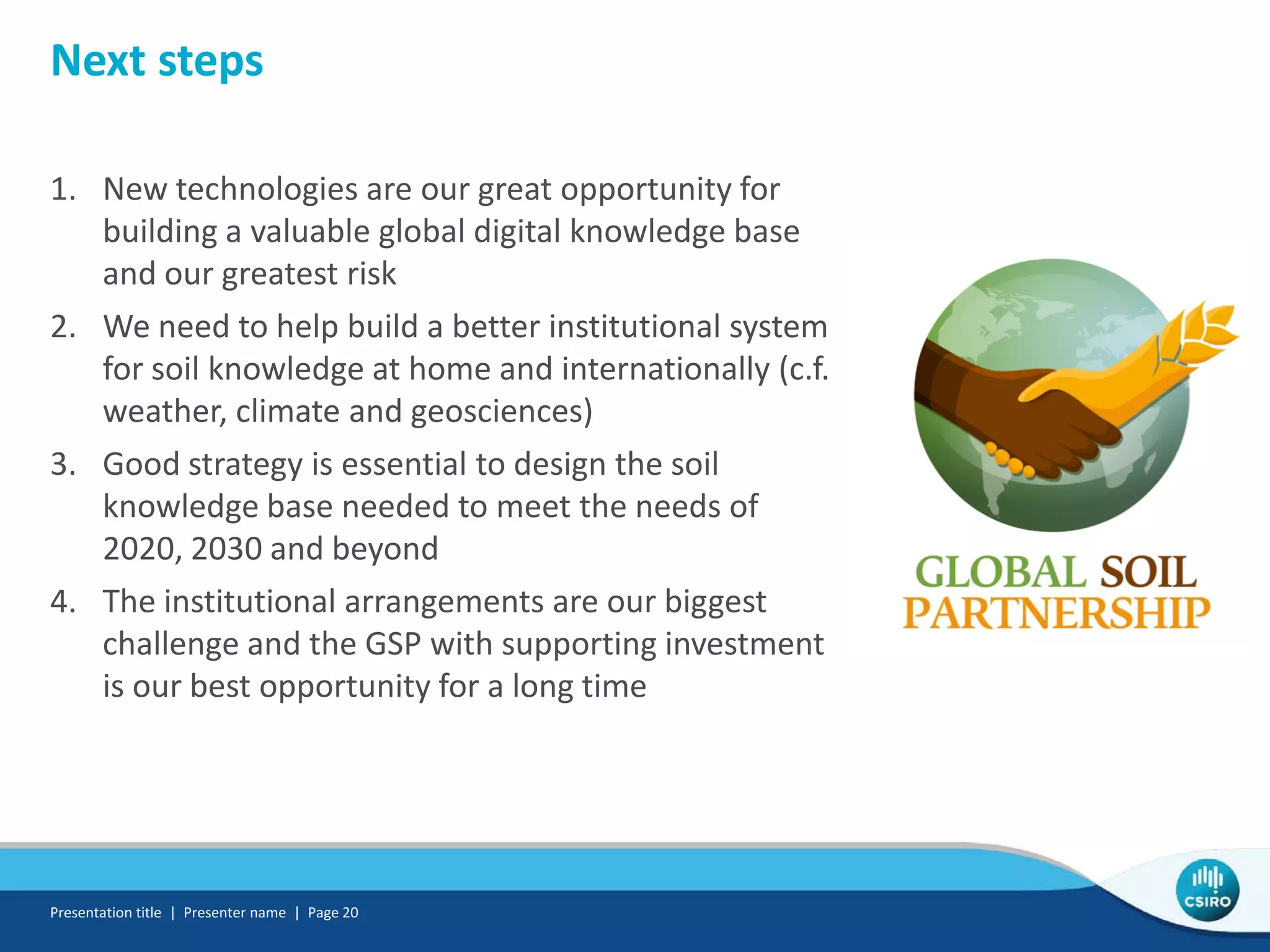 Next steps

1. New technologies are our great opportunity for building a valuable global digital knowledge base and our greatest risk
2. We need to help build a better institutional system for soil knowledge at home and internationally (c.f. weather, climate and geosciences)
3. Good strategy is essential to design the soil knowledge base needed to meet the needs of 2020, 2030 and beyond
4. The institutional arrangements are our biggest challenge and the GSP with supporting investment is our best opportunity for a long time

GLOBAL SOIL PARTNERSHIP

Presentation title | Presenter name | Page 20

CSIRO